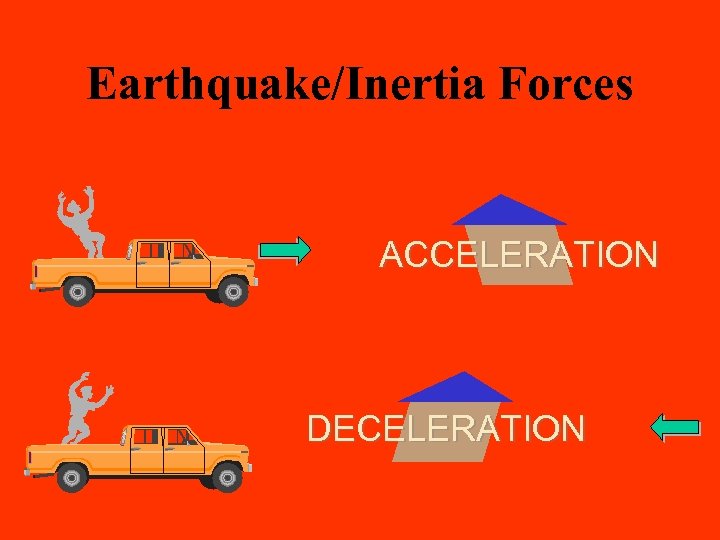 Earthquake/Inertia Forces

ACCELERATION

DECELERATION